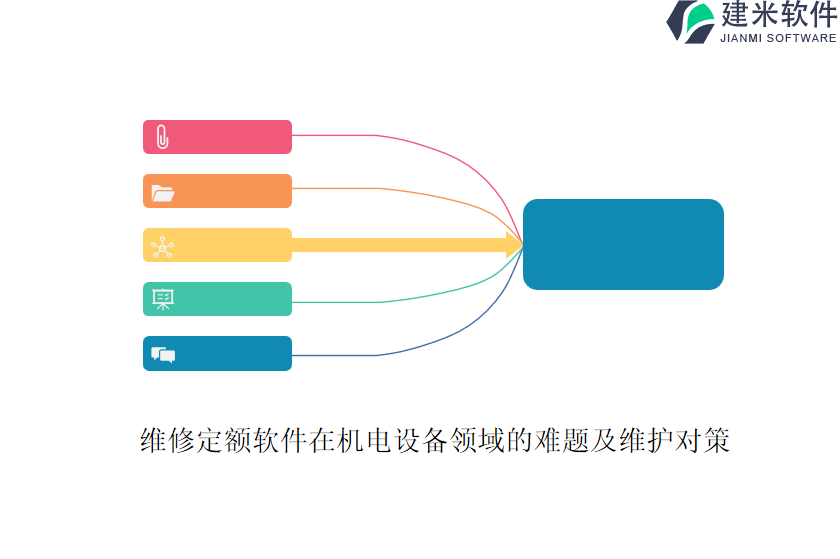 建米软件
JIANMI SOFTWARE

维修定额软件在机电设备领域的难题及维护对策